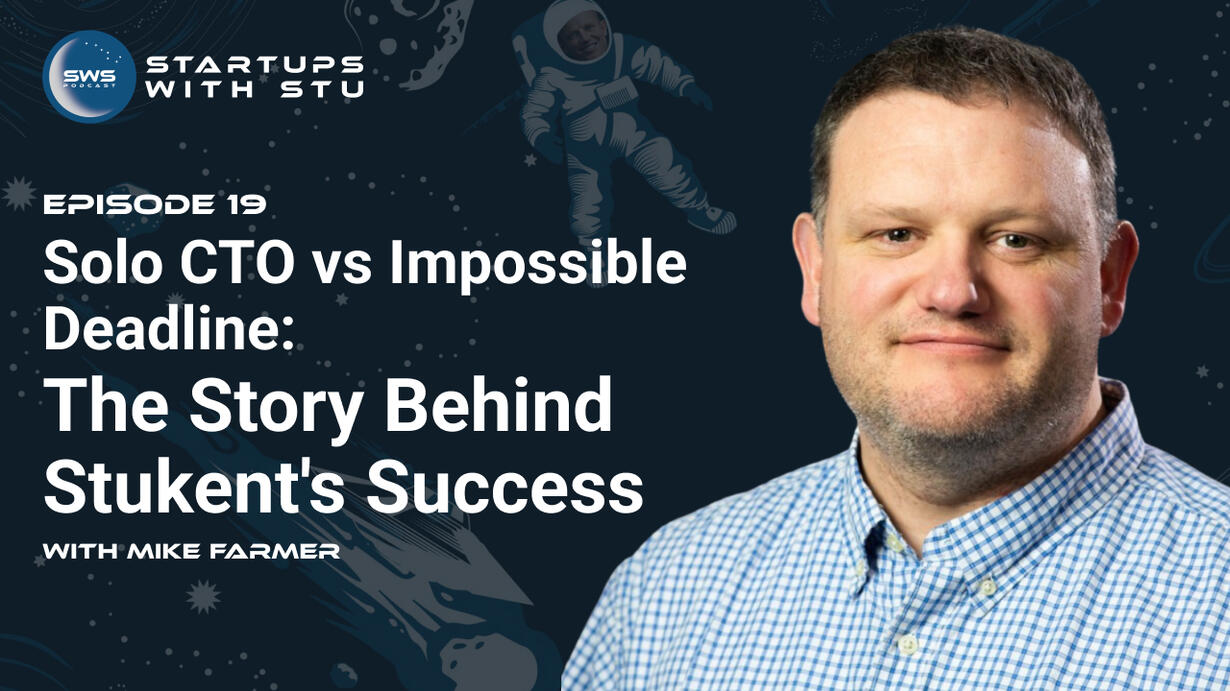 SWS
PODCAST

STARTUPS
WITH STU

EPISODE 19

Solo CTO vs Impossible Deadline:

The Story Behind Stukent's Success

WITH MIKE FARMER